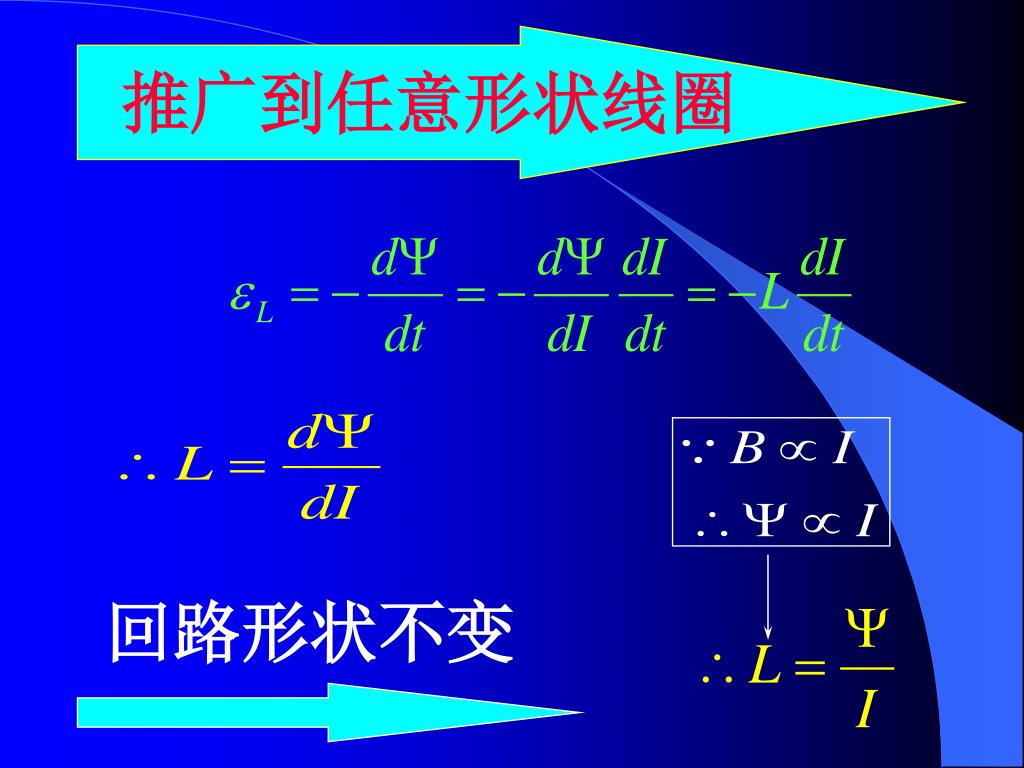 推广到任意形状线圈

$\varepsilon_L = -\frac{d\Psi}{dt} = -\frac{d\Psi}{dI}\frac{dI}{dt} = -L\frac{dI}{dt}$

$\therefore L = \frac{d\Psi}{dI}$

$\because B \propto I$

$\therefore \Psi \propto I$

回路形状不变

$\therefore L = \frac{\Psi}{I}$